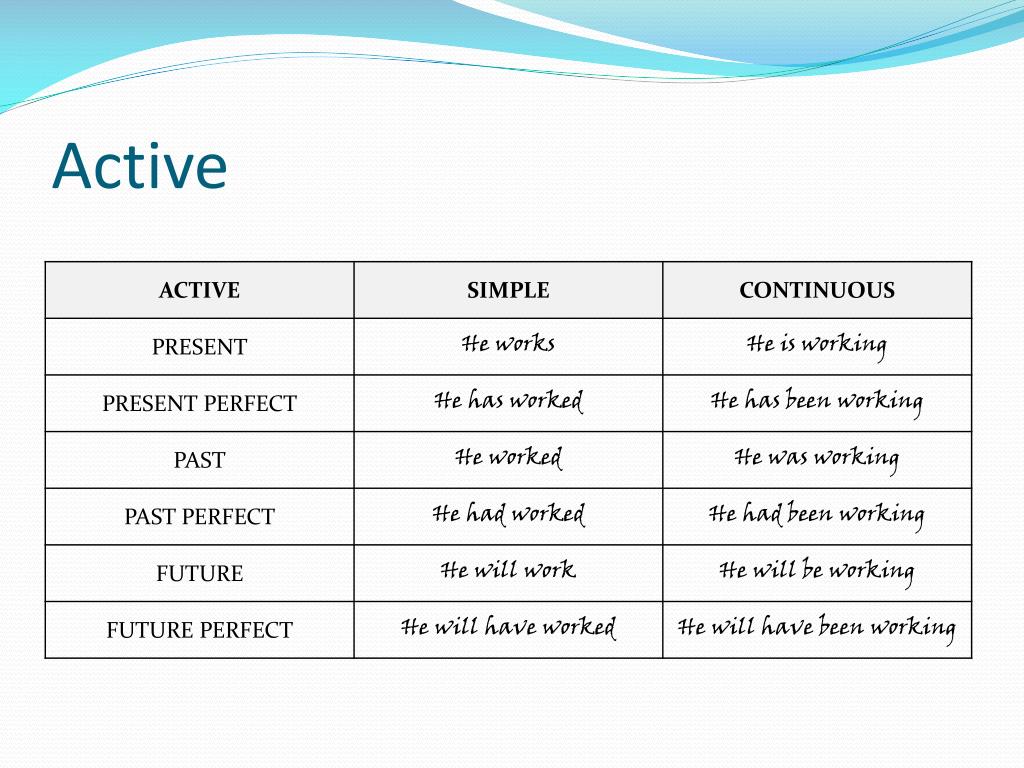 Active

| ACTIVE | SIMPLE | CONTINUOUS |
|---|---|---|
| PRESENT | He works | He is working |
| PRESENT PERFECT | He has worked | He has been working |
| PAST | He worked | He was working |
| PAST PERFECT | He had worked | He had been working |
| FUTURE | He will work | He will be working |
| FUTURE PERFECT | He will have worked | He will have been working |